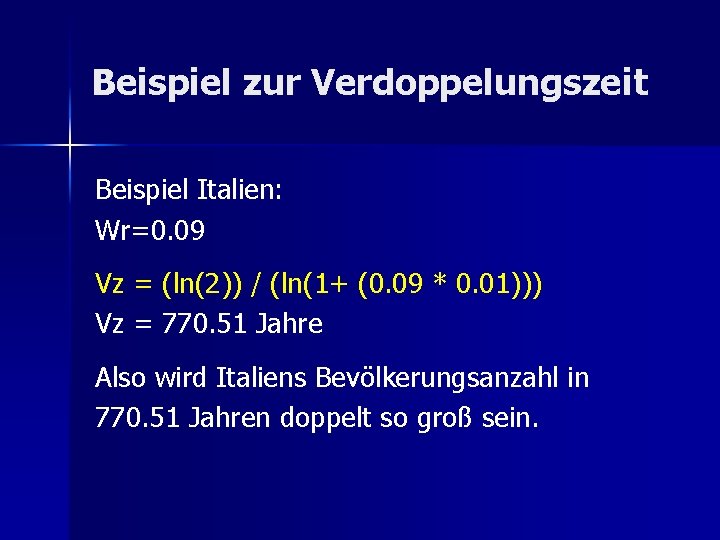 Beispiel zur Verdoppelungszeit

Beispiel Italien:
Wr=0.09

Vz = (ln(2)) / (ln(1+ (0.09 * 0.01)))
Vz = 770.51 Jahre

Also wird Italiens Bevölkerungsanzahl in 770.51 Jahren doppelt so groß sein.